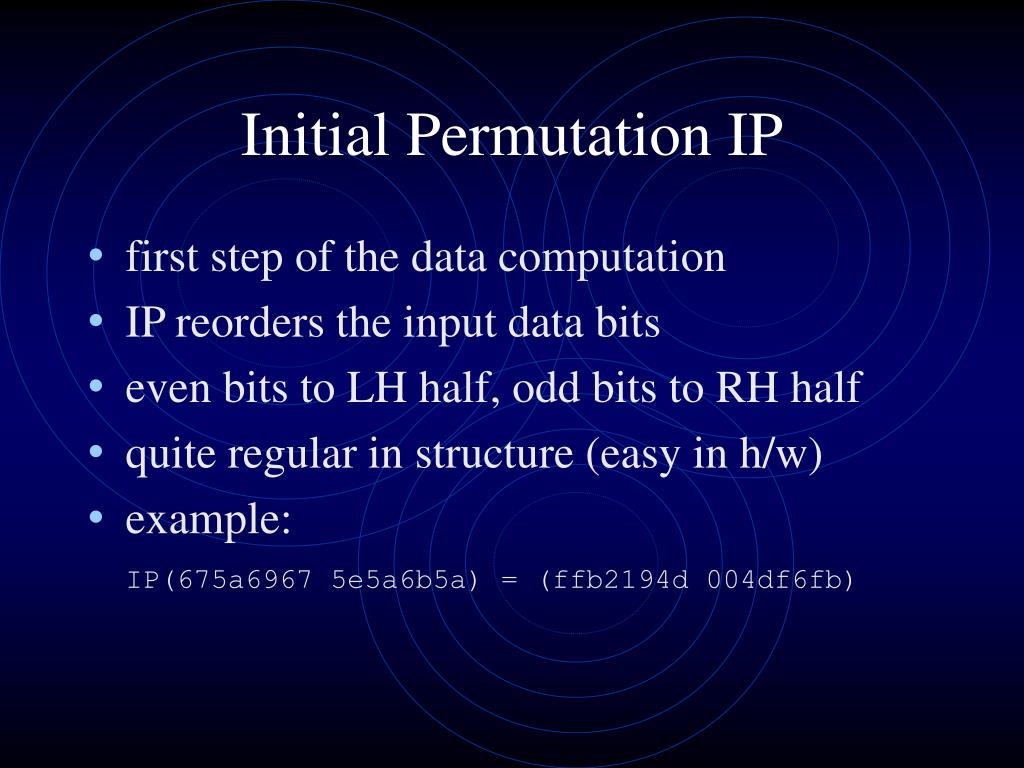 Initial Permutation IP

• first step of the data computation
• IP reorders the input data bits
• even bits to LH half, odd bits to RH half
• quite regular in structure (easy in h/w)
• example:

IP(675a6967 5e5a6b5a) = (ffb2194d 004df6fb)